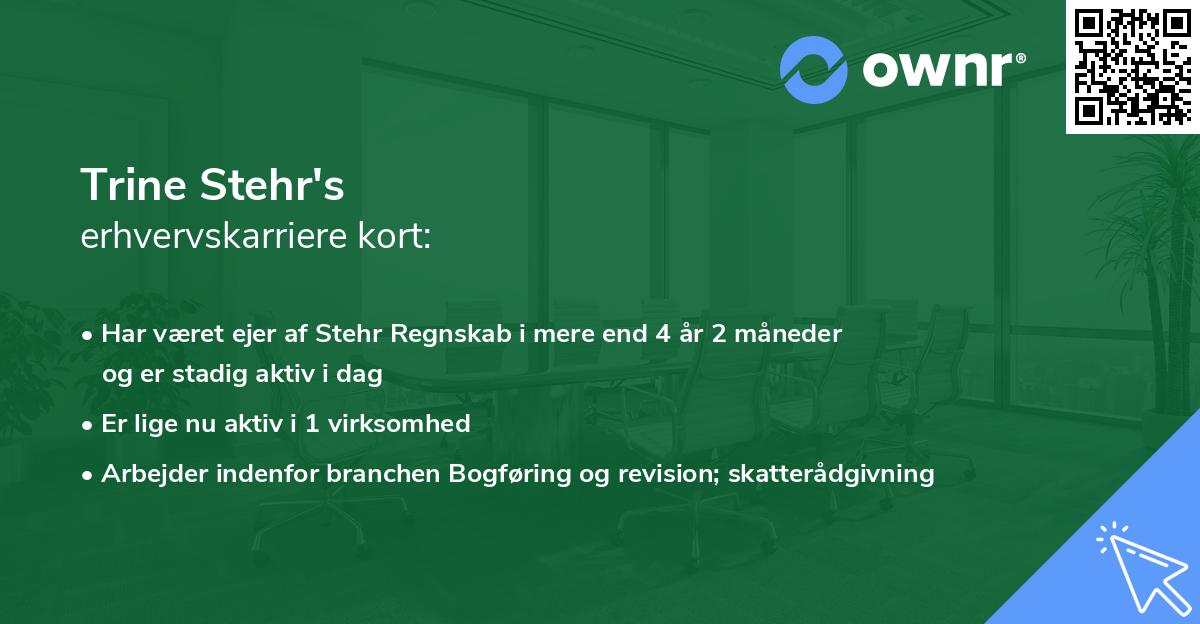 ownr®

Trine Stehr's
erhvervskarriere kort:

• Har været ejer af Stehr Regnskab i mere end 4 år 2 måneder og er stadig aktiv i dag

• Er lige nu aktiv i 1 virksomhed

• Arbejder indenfor branchen Bogføring og revision; skatterådgivning